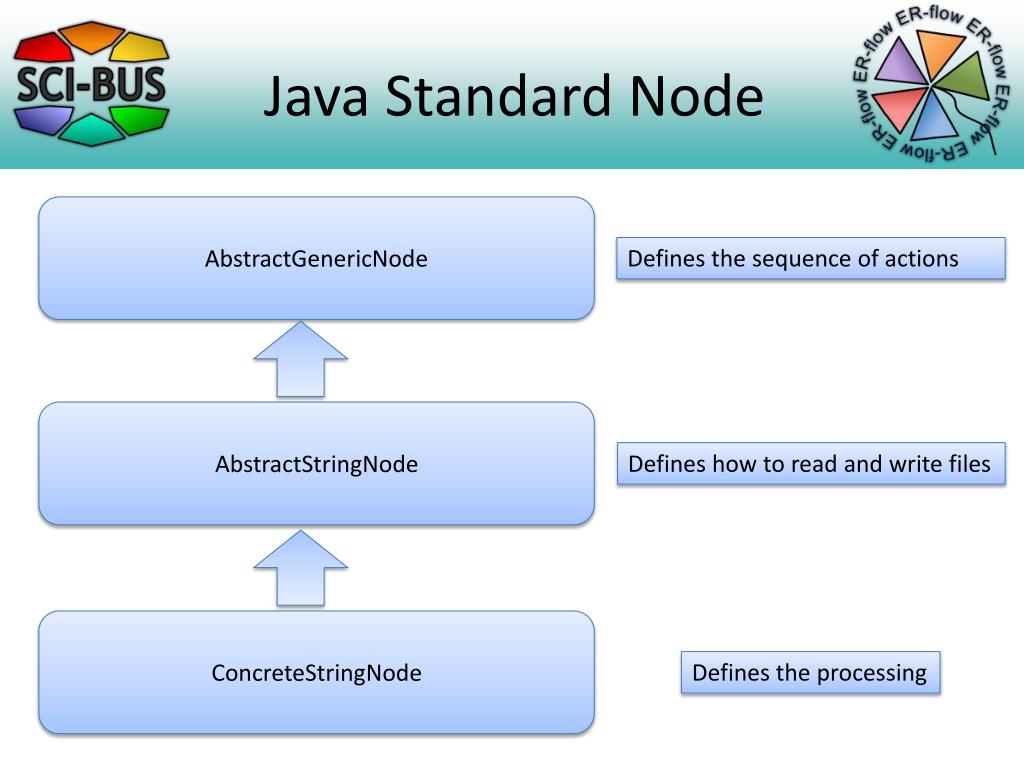 SCI-BUS

Java Standard Node

ER-flow ER-flow ER-flow ER-flow ER-flow

AbstractGenericNode

Defines the sequence of actions

AbstractStringNode

Defines how to read and write files

ConcreteStringNode

Defines the processing